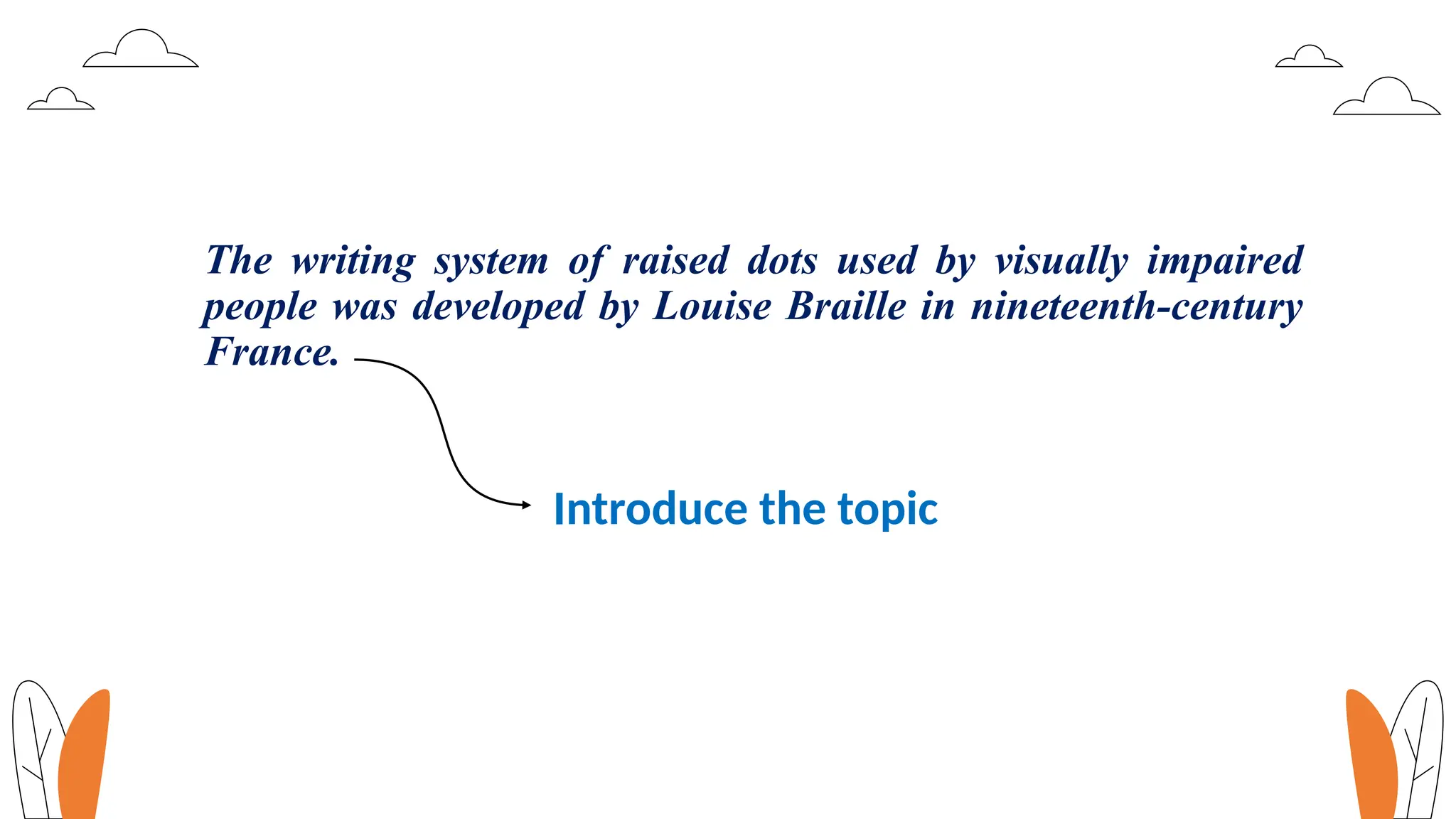 The writing system of raised dots used by visually impaired people was developed by Louise Braille in nineteenth-century France.

Introduce the topic